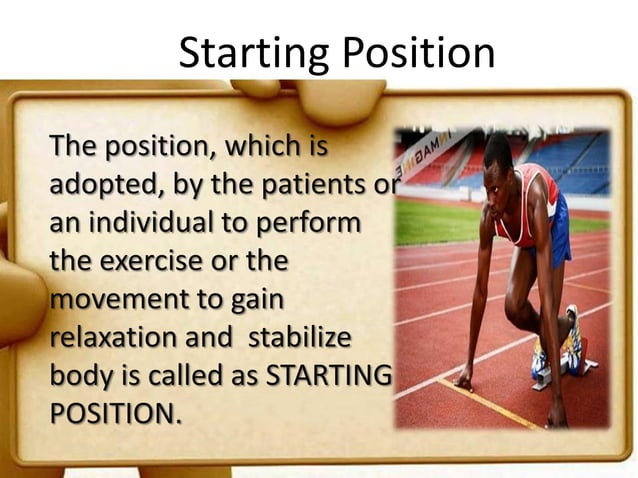 Starting Position

The position, which is adopted, by the patients or an individual to perform the exercise or the movement to gain relaxation and  stabilize body is called as STARTING POSITION.